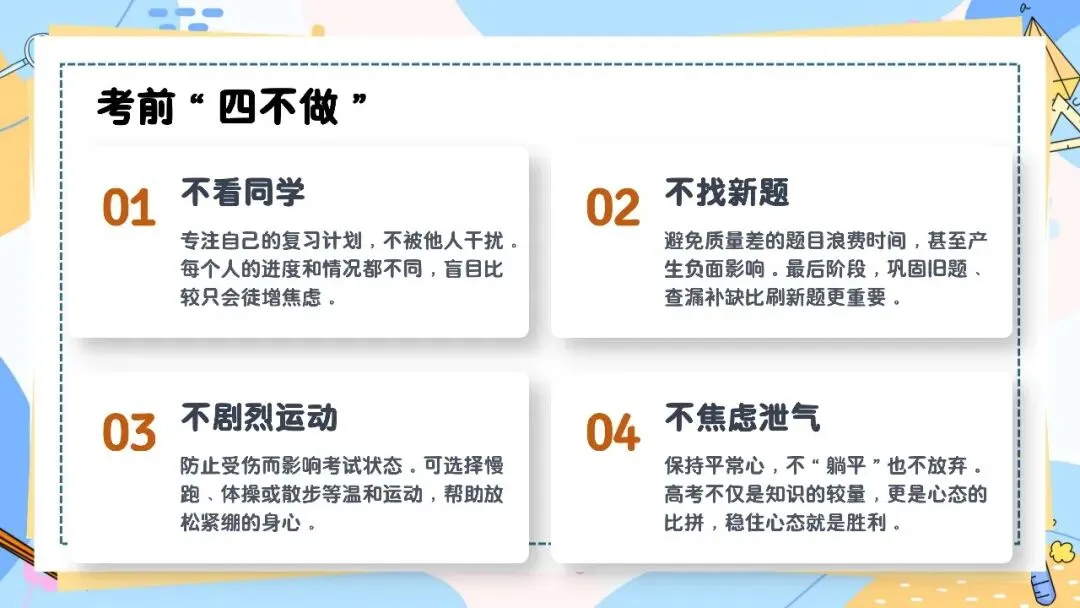 考前“四不做”

01
不看同学
专注自己的复习计划，不被他人干扰。每个人的进度和情况都不同，盲目比较只会徒增焦虑。

02
不找新题
避免质量差的题目浪费时间，甚至产生负面影响。最后阶段，巩固旧题、查漏补缺比刷新题更重要。

03
不剧烈运动
防止受伤而影响考试状态。可选择慢跑、体操或散步等温和运动，帮助放松紧绷的身心。

04
不焦虑泄气
保持平常心，不“躺平”也不放弃。高考不仅是知识的较量，更是心态的比拼，稳住心态就是胜利。